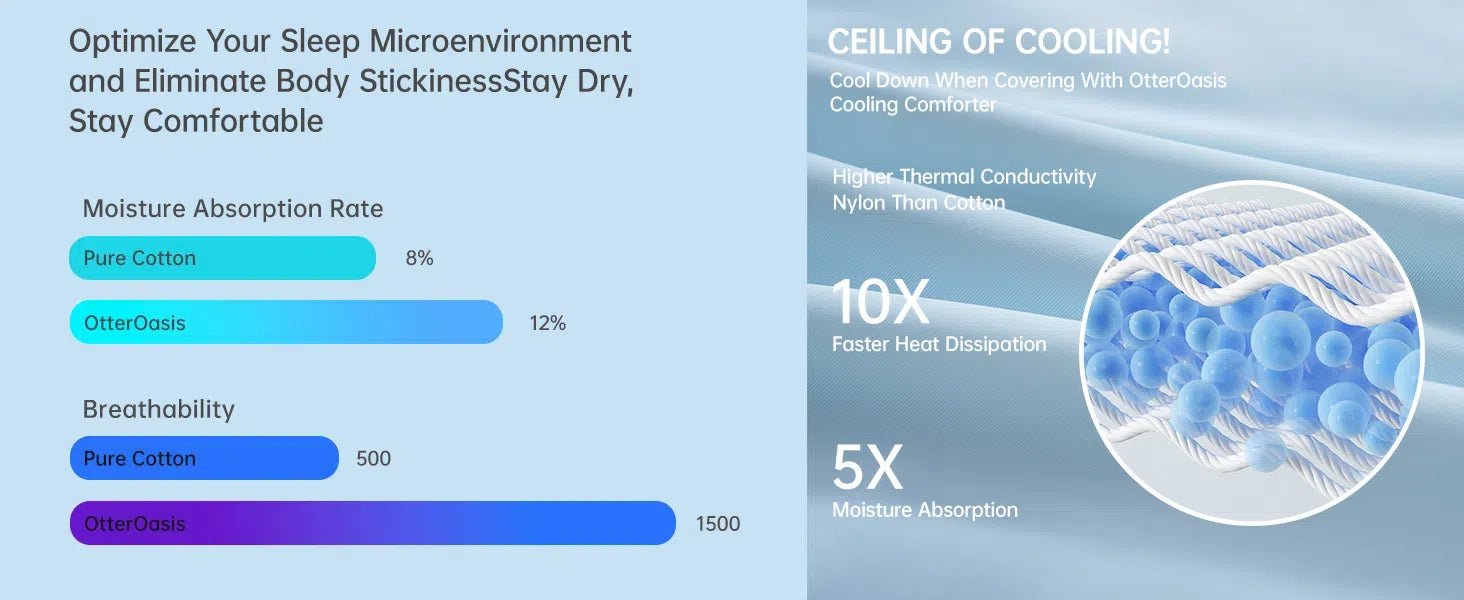 Optimize Your Sleep Microenvironment and Eliminate Body StickinessStay Dry, Stay Comfortable

Moisture Absorption Rate

Pure Cotton 8%

OtterOasis 12%

Breathability

Pure Cotton 500

OtterOasis 1500

CEILING OF COOLING!

Cool Down When Covering With OtterOasis Cooling Comforter

Higher Thermal Conductivity Nylon Than Cotton

10X

Faster Heat Dissipation

5X

Moisture Absorption